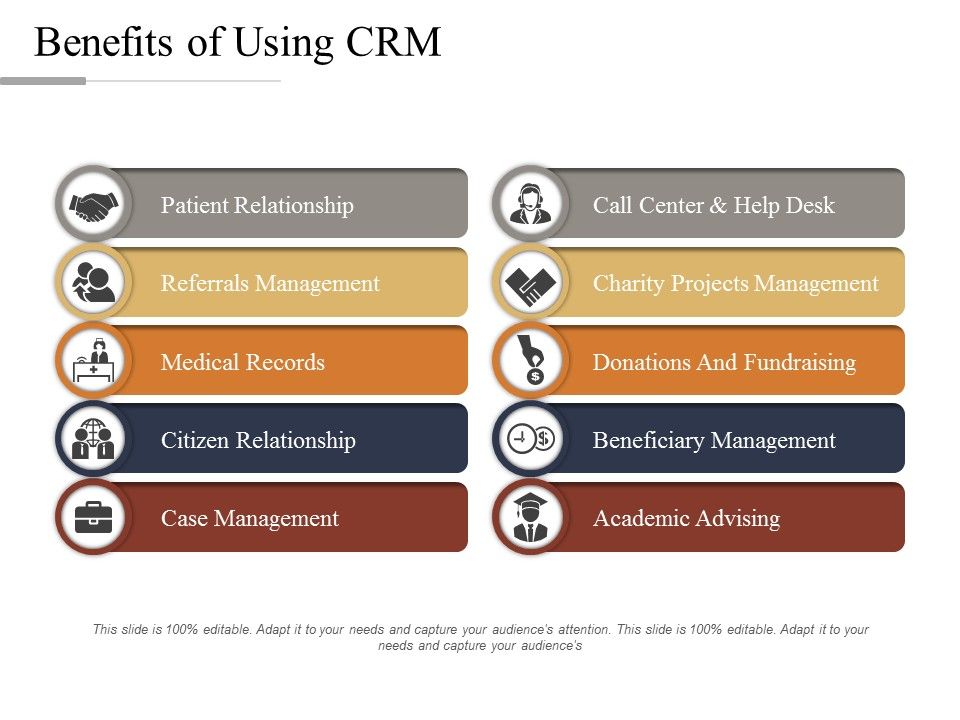 Benefits of Using CRM

Patient Relationship

Referrals Management

Medical Records

Citizen Relationship

Case Management

Call Center & Help Desk

Charity Projects Management

Donations And Fundraising

Beneficiary Management

Academic Advising

This slide is 100% editable. Adapt it to your needs and capture your audience's attention. This slide is 100% editable. Adapt it to your needs and capture your audience's